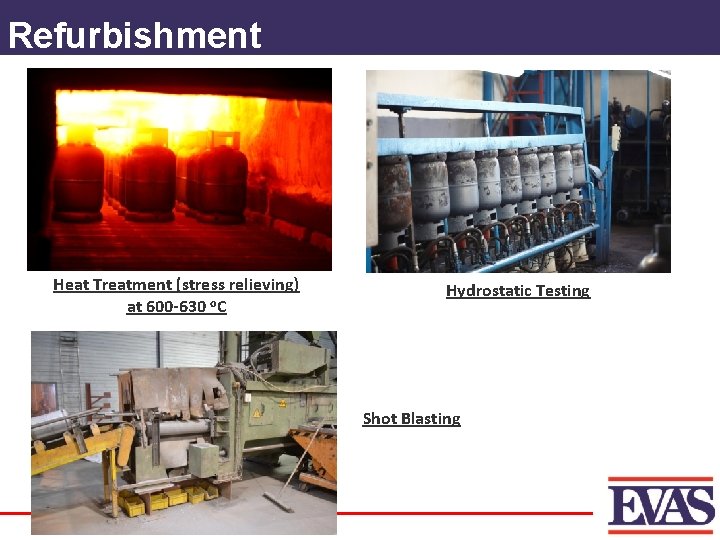 Refurbishment

Heat Treatment (stress relieving) at 600-630 ºC

Hydrostatic Testing

Shot Blasting

EVAS